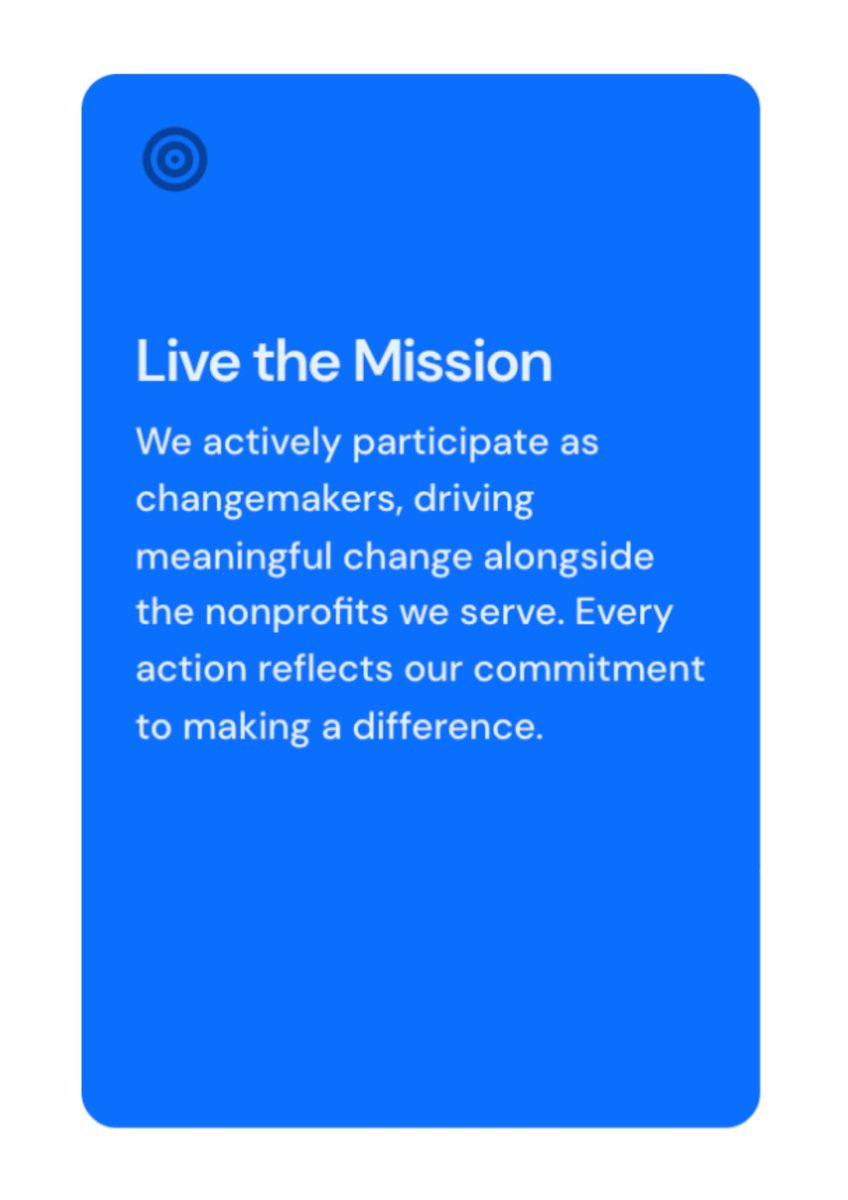 Live the Mission

We actively participate as changemakers, driving meaningful change alongside the nonprofits we serve. Every action reflects our commitment to making a difference.